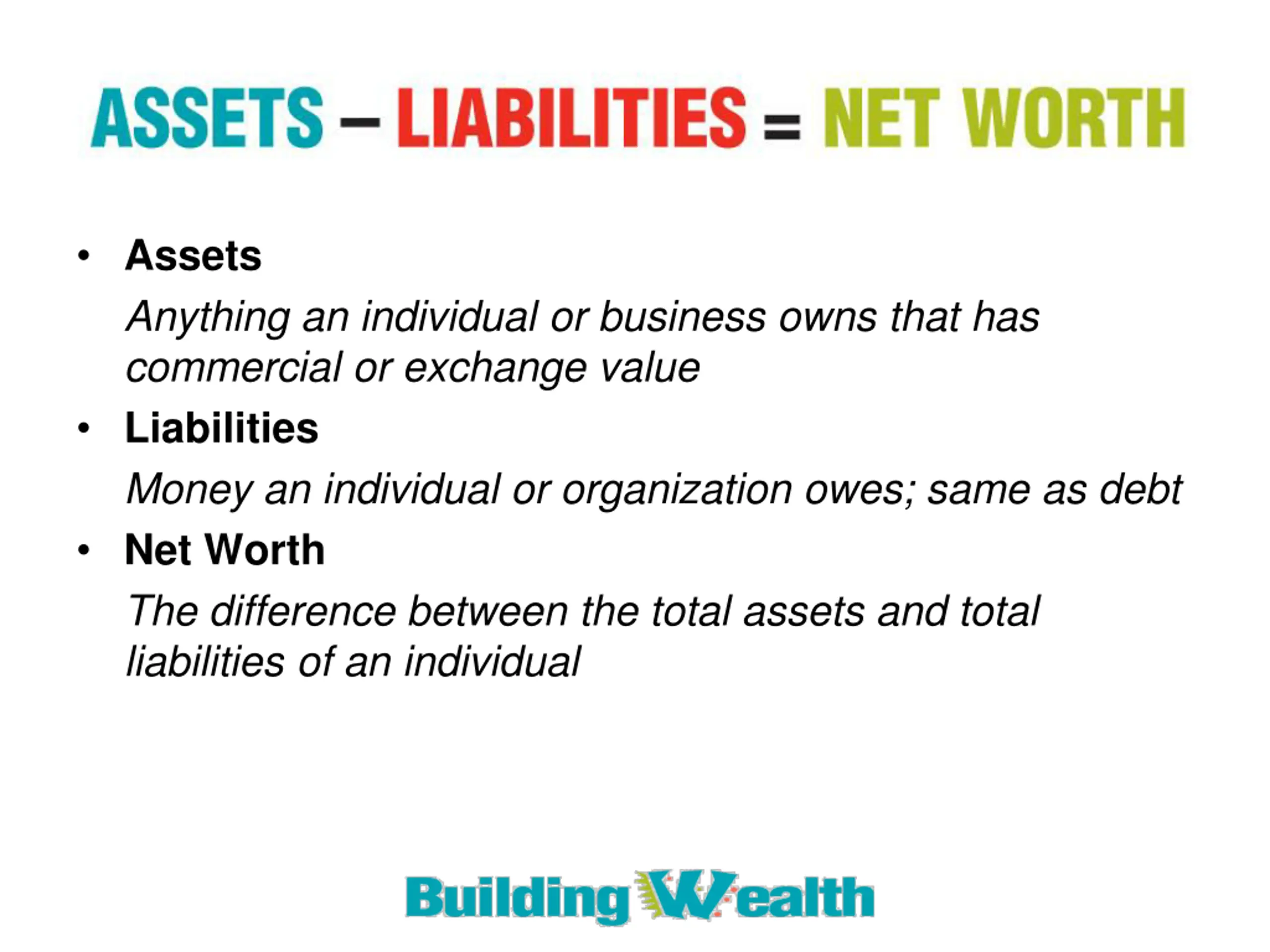 ASSETS – LIABILITIES = NET WORTH

• Assets

Anything an individual or business owns that has commercial or exchange value

• Liabilities

Money an individual or organization owes; same as debt

• Net Worth

The difference between the total assets and total liabilities of an individual

Building Wealth